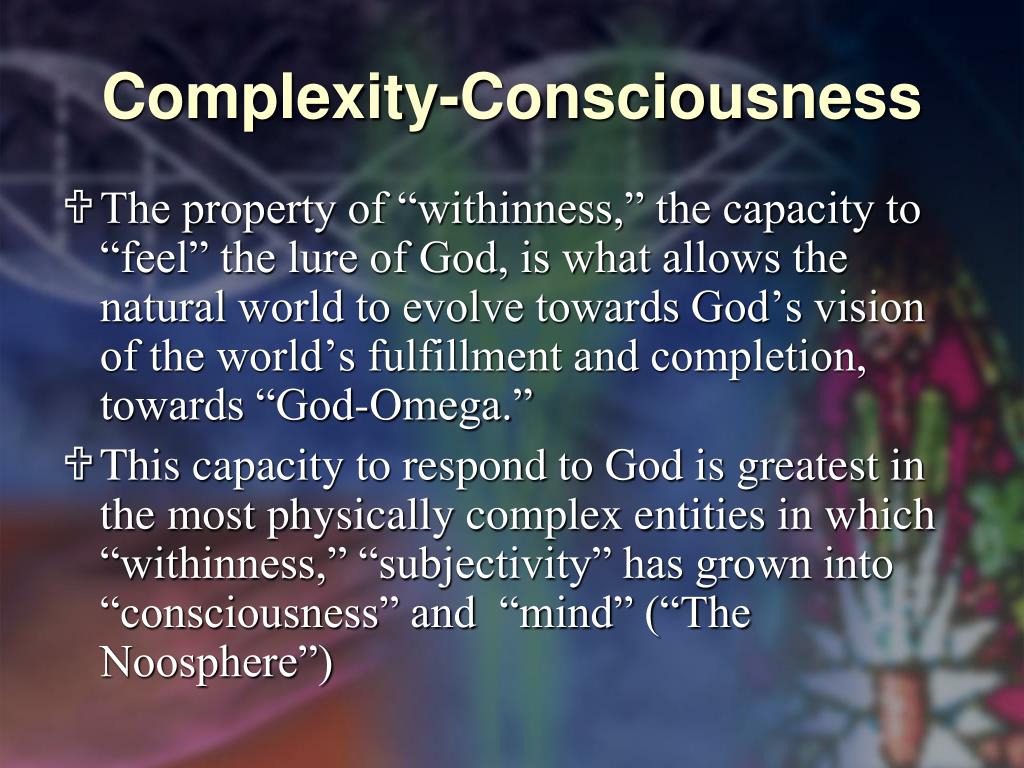 Complexity-Consciousness

✞ The property of “withinness,” the capacity to “feel” the lure of God, is what allows the natural world to evolve towards God’s vision of the world’s fulfillment and completion, towards “God-Omega.”

✞ This capacity to respond to God is greatest in the most physically complex entities in which “withinness,” “subjectivity” has grown into “consciousness” and “mind” (“The Noosphere”)